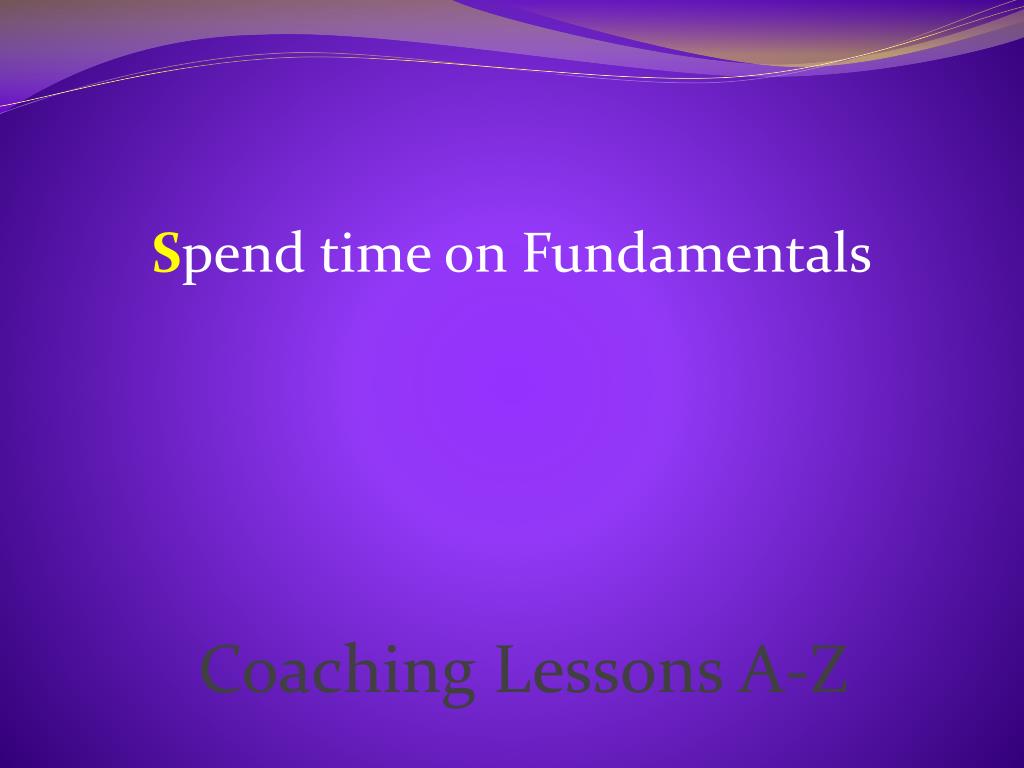 Spend time on Fundamentals

Coaching Lessons A-Z